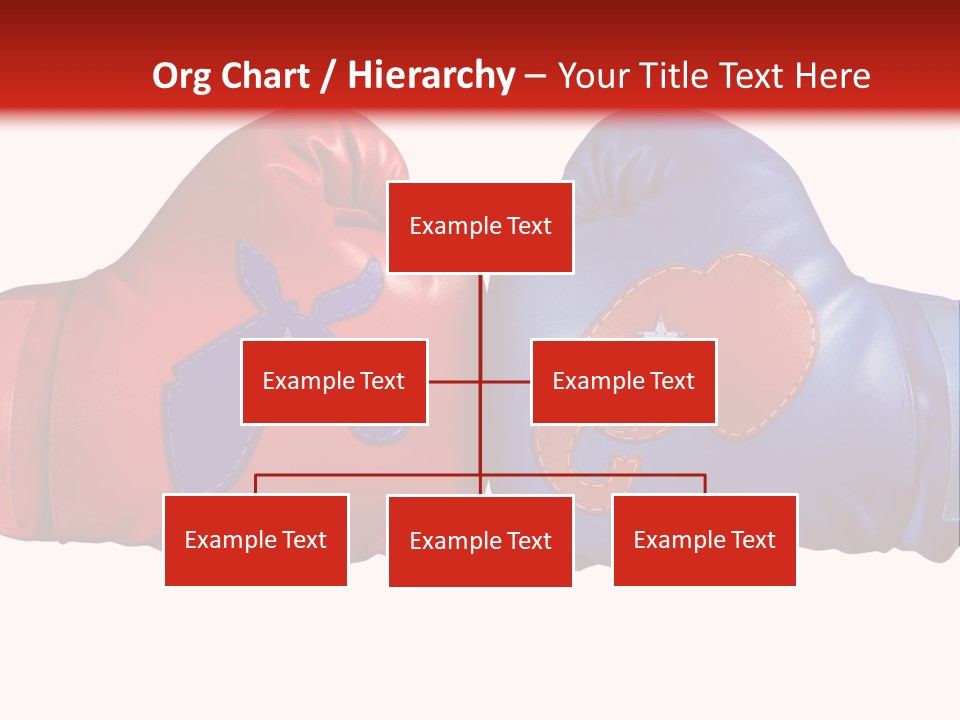 Org Chart / Hierarchy – Your Title Text Here

Example Text

Example Text

Example Text

Example Text

Example Text

Example Text